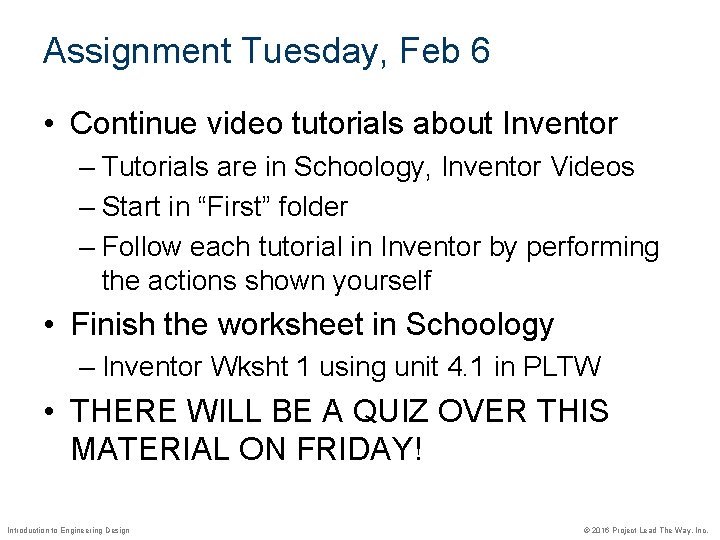 Assignment Tuesday, Feb 6

• Continue video tutorials about Inventor
– Tutorials are in Schoology, Inventor Videos
– Start in “First” folder
– Follow each tutorial in Inventor by performing the actions shown yourself

• Finish the worksheet in Schoology
– Inventor Wksht 1 using unit 4.1 in PLTW

• THERE WILL BE A QUIZ OVER THIS MATERIAL ON FRIDAY!

Introduction to Engineering Design

© 2016 Project Lead The Way, Inc.